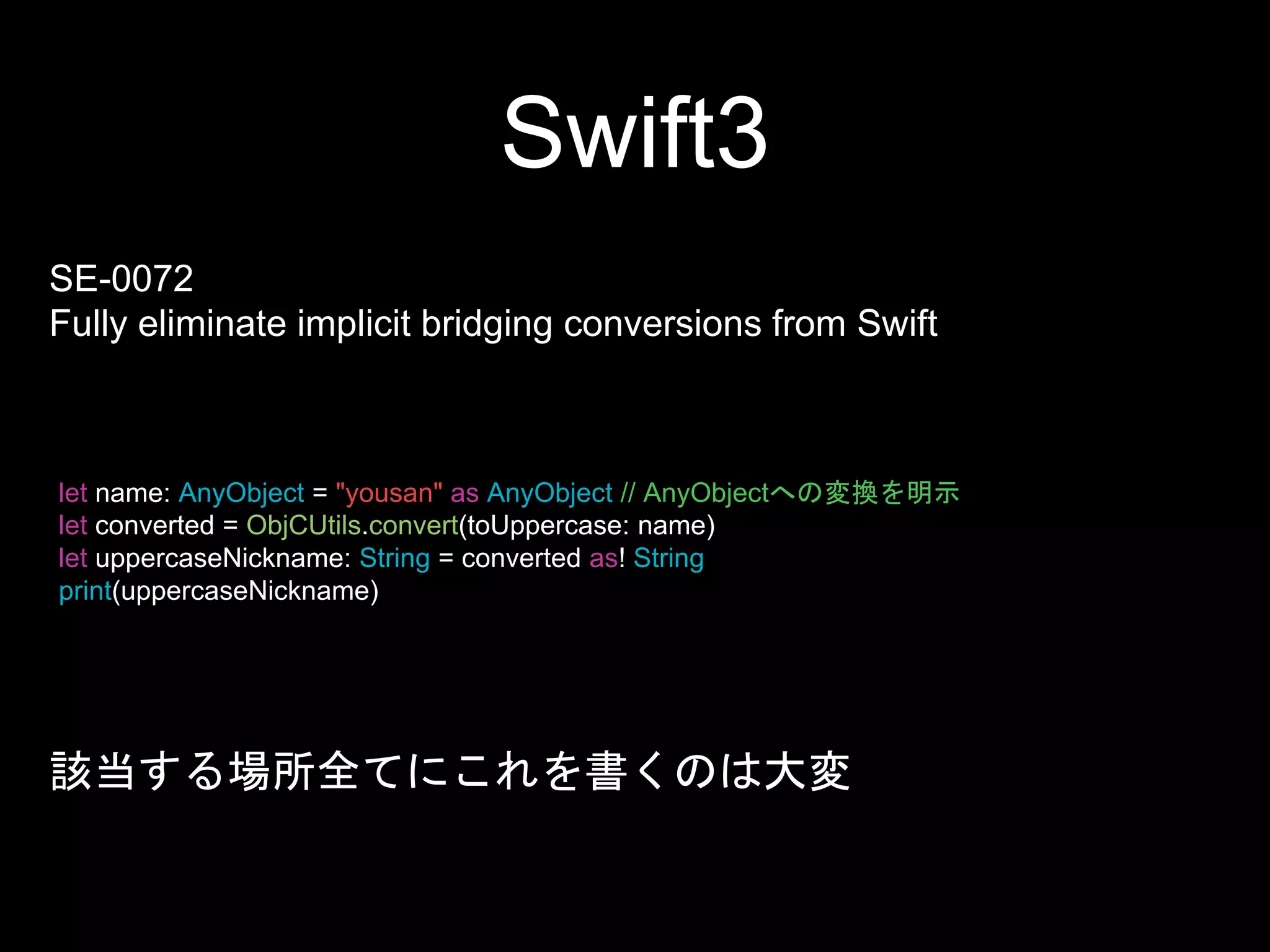 Swift3

SE-0072
Fully eliminate implicit bridging conversions from Swift

let name: AnyObject = "yousan" as AnyObject // AnyObjectへの変換を明示
let converted = ObjCUtils.convert(toUppercase: name)
let uppercaseNickname: String = converted as! String
print(uppercaseNickname)

該当する場所全てにこれを書くのは大変